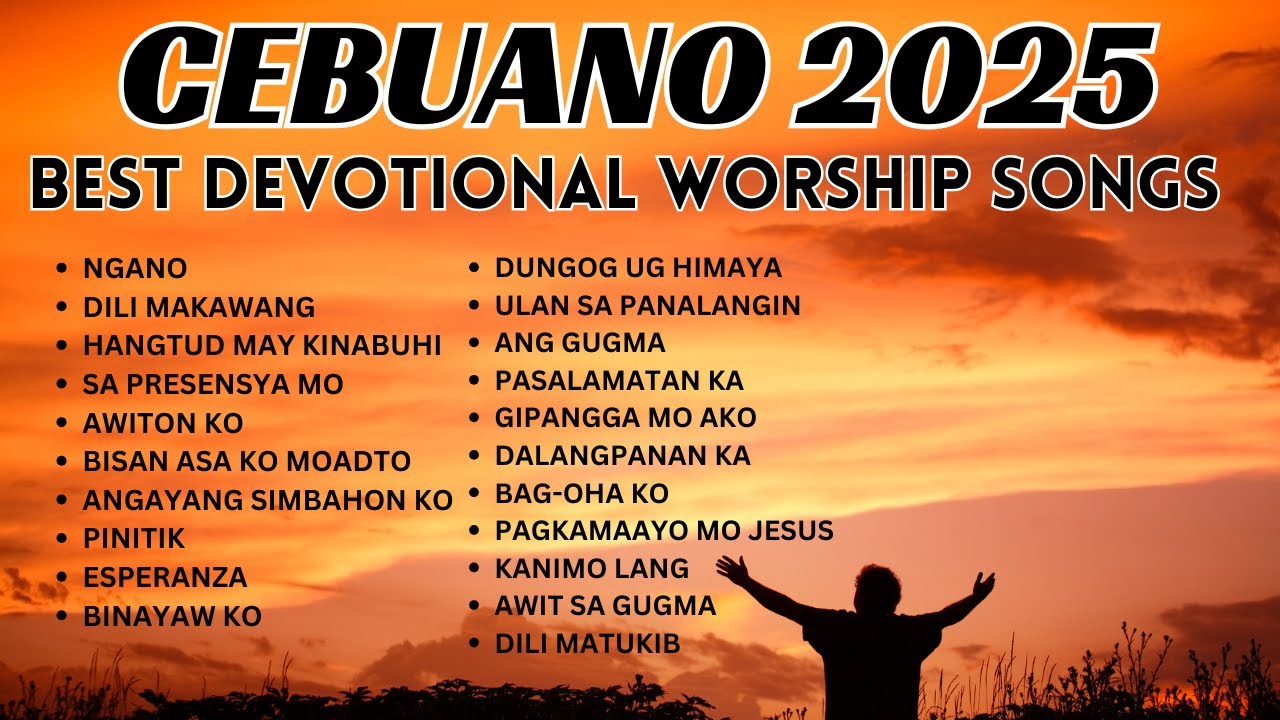 CEBUANO 2025
BEST DEVOTIONAL WORSHIP SONGS

• NGANO
• DILI MAKAWANG
• HANGTUD MAY KINABUHI
• SA PRESENSYA MO
• AWITON KO
• BISAN ASA KO MOADTO
• ANGAYANG SIMBAHON KO
• PINITIK
• ESPERANZA
• BINAYAW KO

• DUNGOG UG HIMAYA
• ULAN SA PANALANGIN
• ANG GUGMA
• PASALAMATAN KA
• GIPANGGA MO AKO
• DALANGPANAN KA
• BAG-OHA KO
• PAGKAMAAYO MO JESUS
• KANIMO LANG
• AWIT SA GUGMA
• DILI MATUKIB